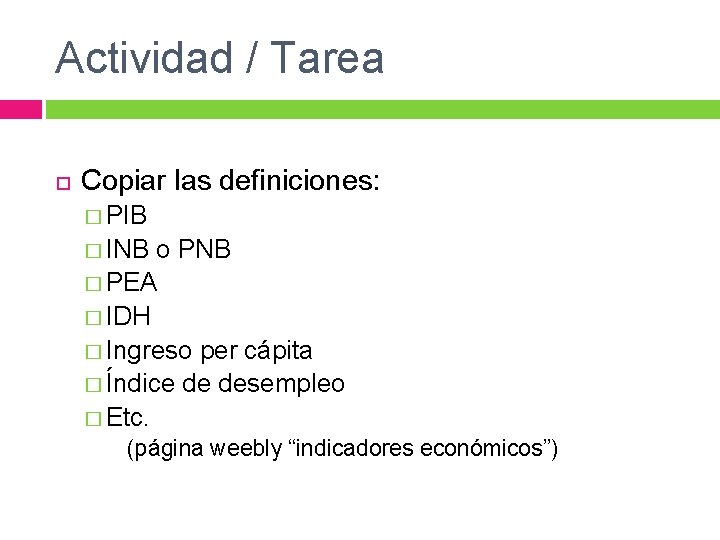 Actividad / Tarea

Copiar las definiciones:

PIB

INB o PNB

PEA

IDH

Ingreso per cápita

Índice de desempleo

Etc.

(página weebly “indicadores económicos”)